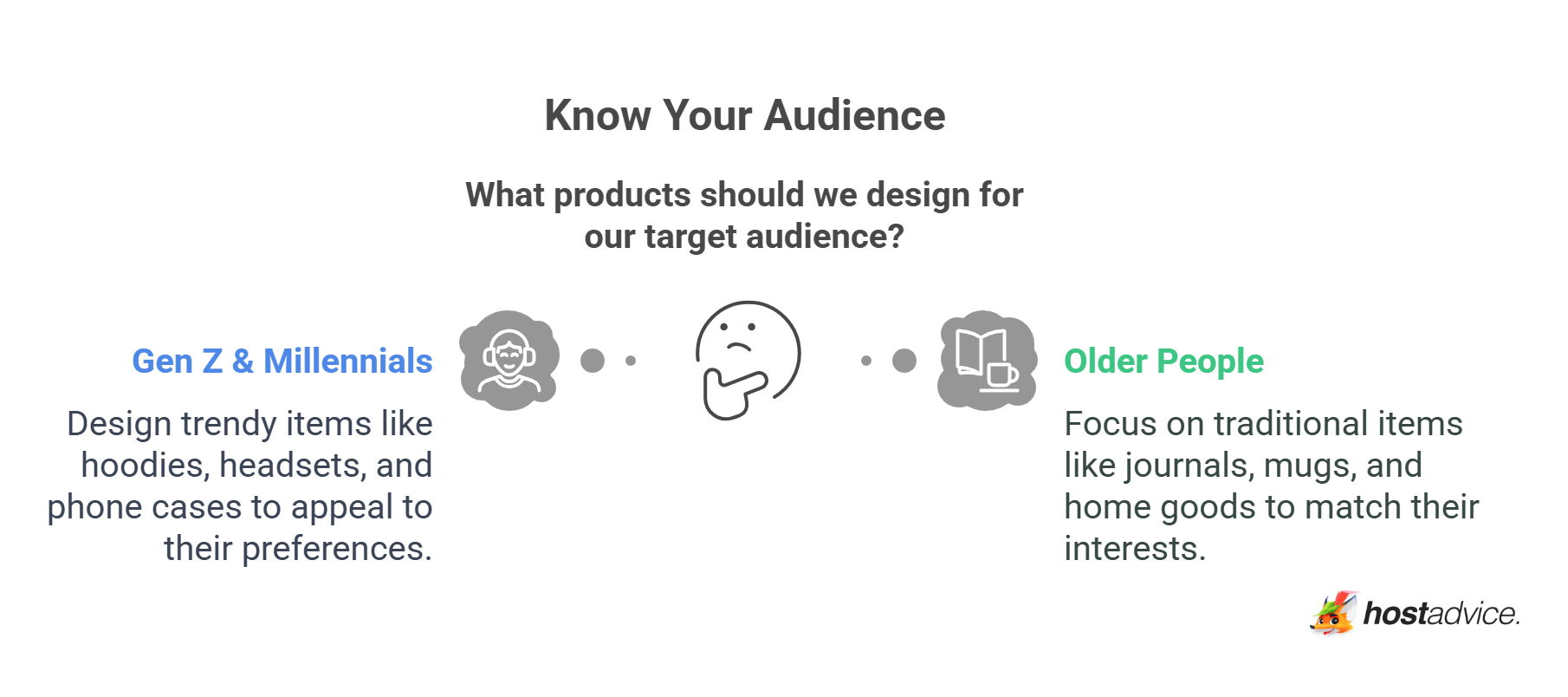 Know Your Audience

What products should we design for our target audience?

Gen Z & Millennials

Design trendy items like hoodies, headsets, and phone cases to appeal to their preferences.

Older People

Focus on traditional items like journals, mugs, and home goods to match their interests.

hostadvice.